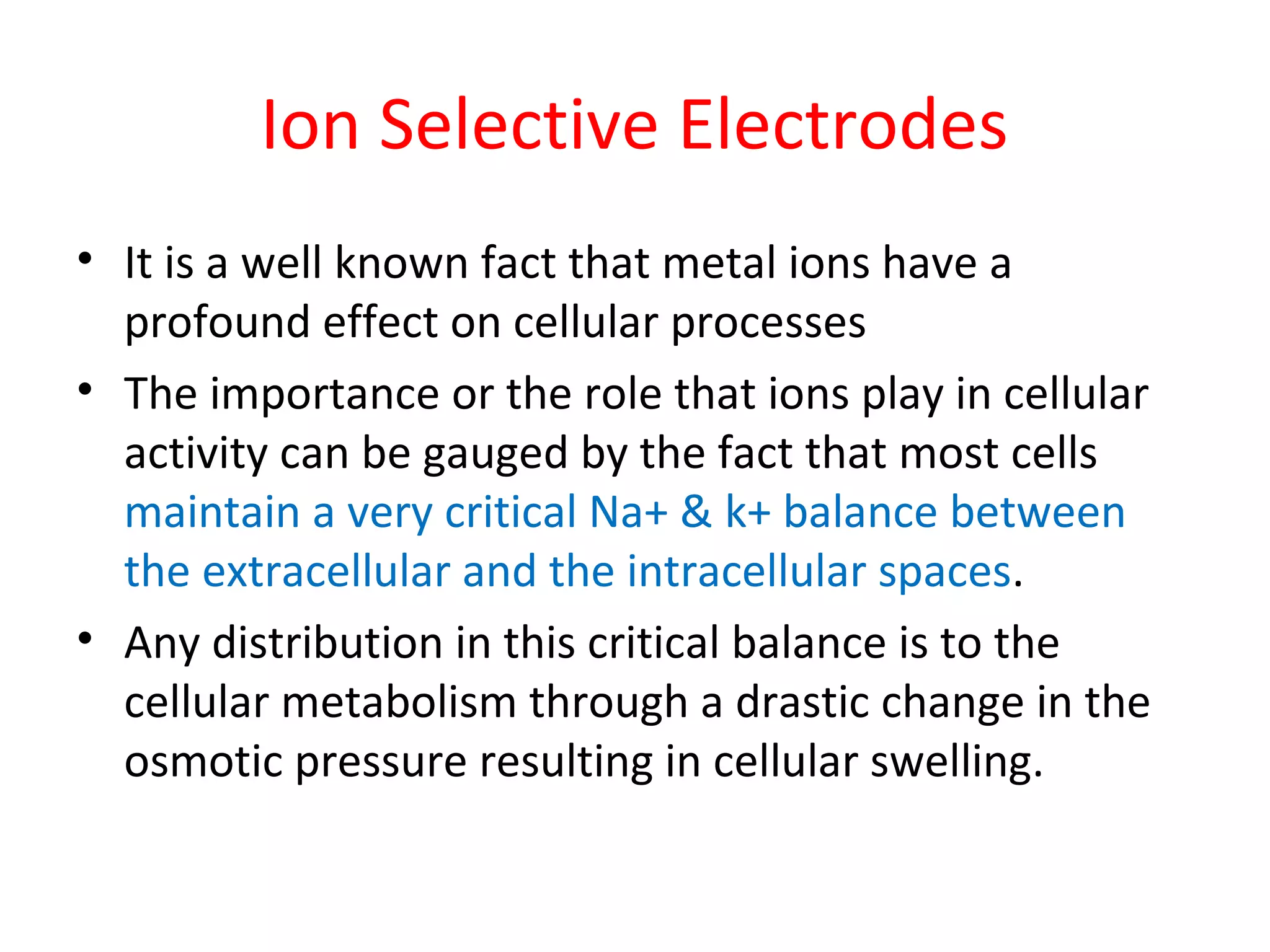 Ion Selective Electrodes

• It is a well known fact that metal ions have a profound effect on cellular processes

• The importance or the role that ions play in cellular activity can be gauged by the fact that most cells maintain a very critical Na+ & k+ balance between the extracellular and the intracellular spaces.

• Any distribution in this critical balance is to the cellular metabolism through a drastic change in the osmotic pressure resulting in cellular swelling.